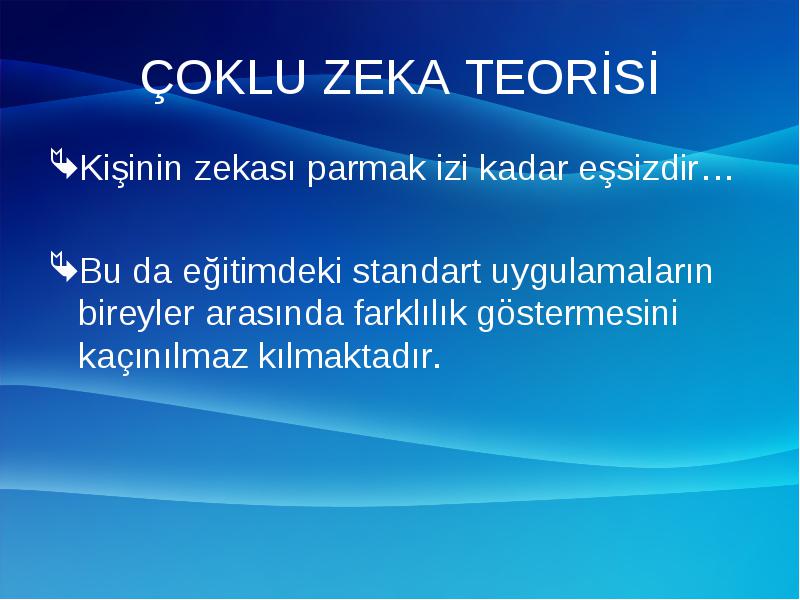 ÇOKLU ZEKA TEORİSİ

Kişinin zekası parmak izi kadar eşsizdir…

Bu da eğitimdeki standart uygulamaların bireyler arasında farklılık göstermesini kaçınılmaz kılmaktadır.